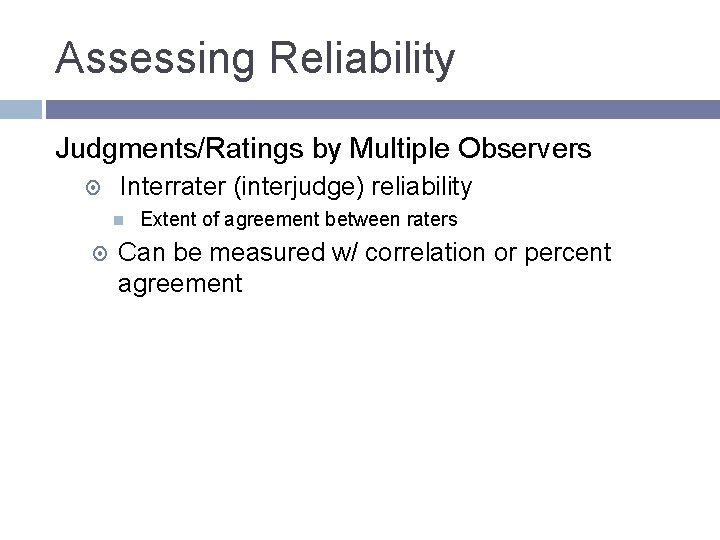 Assessing Reliability

Judgments/Ratings by Multiple Observers

Interrater (interjudge) reliability

Extent of agreement between raters

Can be measured w/ correlation or percent agreement